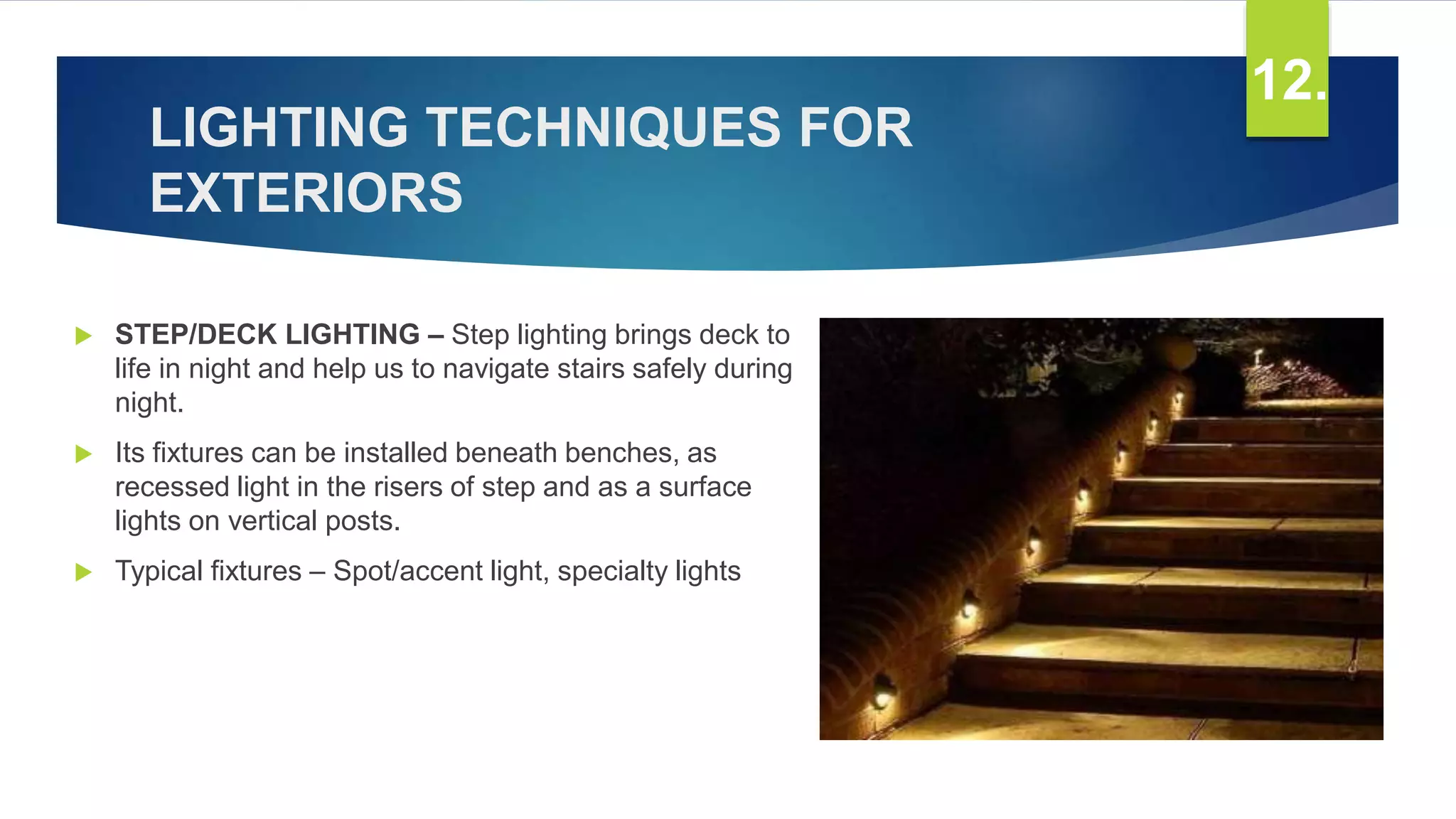 12.

LIGHTING TECHNIQUES FOR EXTERIORS

STEP/DECK LIGHTING – Step lighting brings deck to life in night and help us to navigate stairs safely during night.

Its fixtures can be installed beneath benches, as recessed light in the risers of step and as a surface lights on vertical posts.

Typical fixtures – Spot/accent light, specialty lights